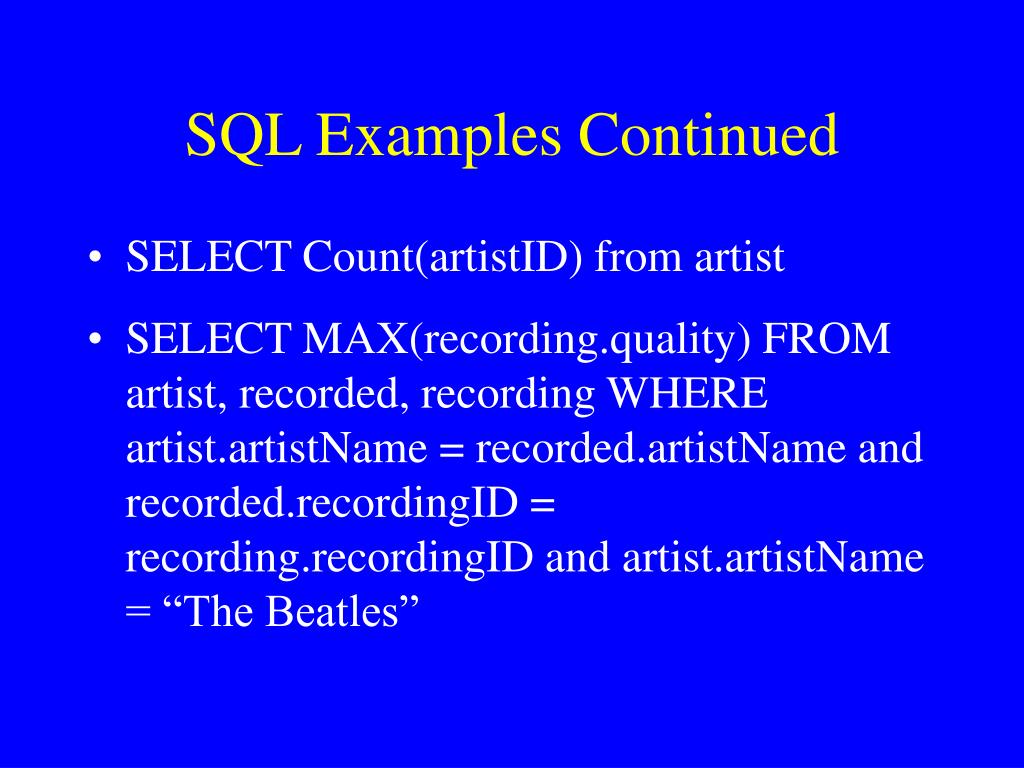 SQL Examples Continued

• SELECT Count(artistID) from artist

• SELECT MAX(recording.quality) FROM artist, recorded, recording WHERE artist.artistName = recorded.artistName and recorded.recordingID = recording.recordingID and artist.artistName = “The Beatles”